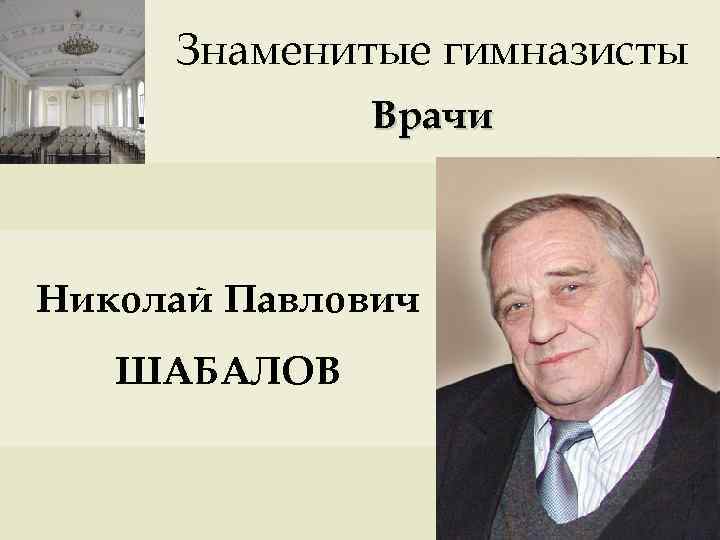 Знаменитые гимназисты
Врачи

Николай Павлович
ШАБАЛОВ